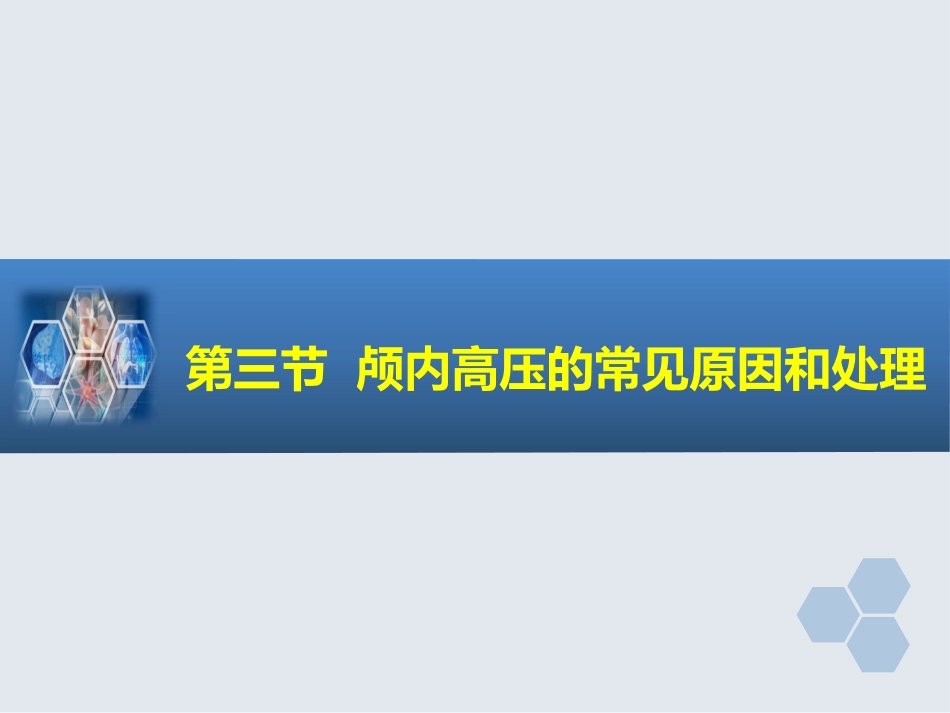 第三节 颅内高压的常见原因和处理